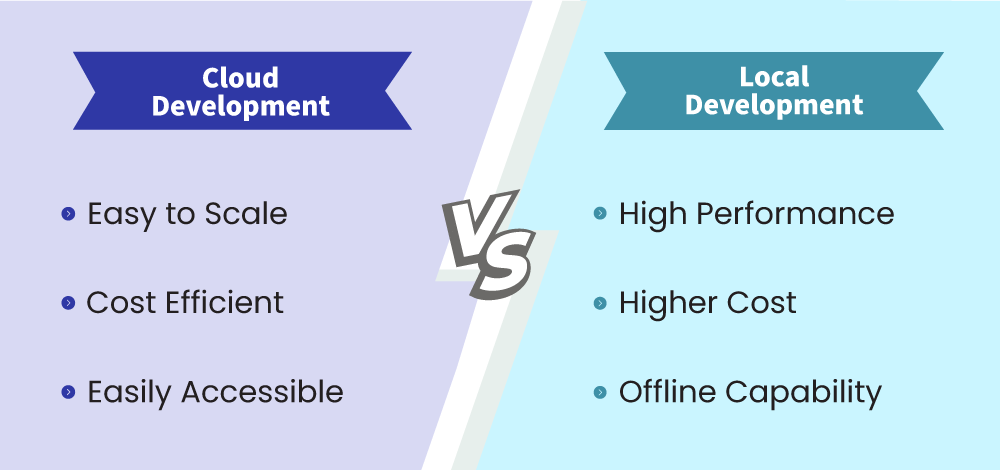 Cloud Development

Easy to Scale

Cost Efficient

Easily Accessible

VS

Local Development

High Performance

Higher Cost

Offline Capability